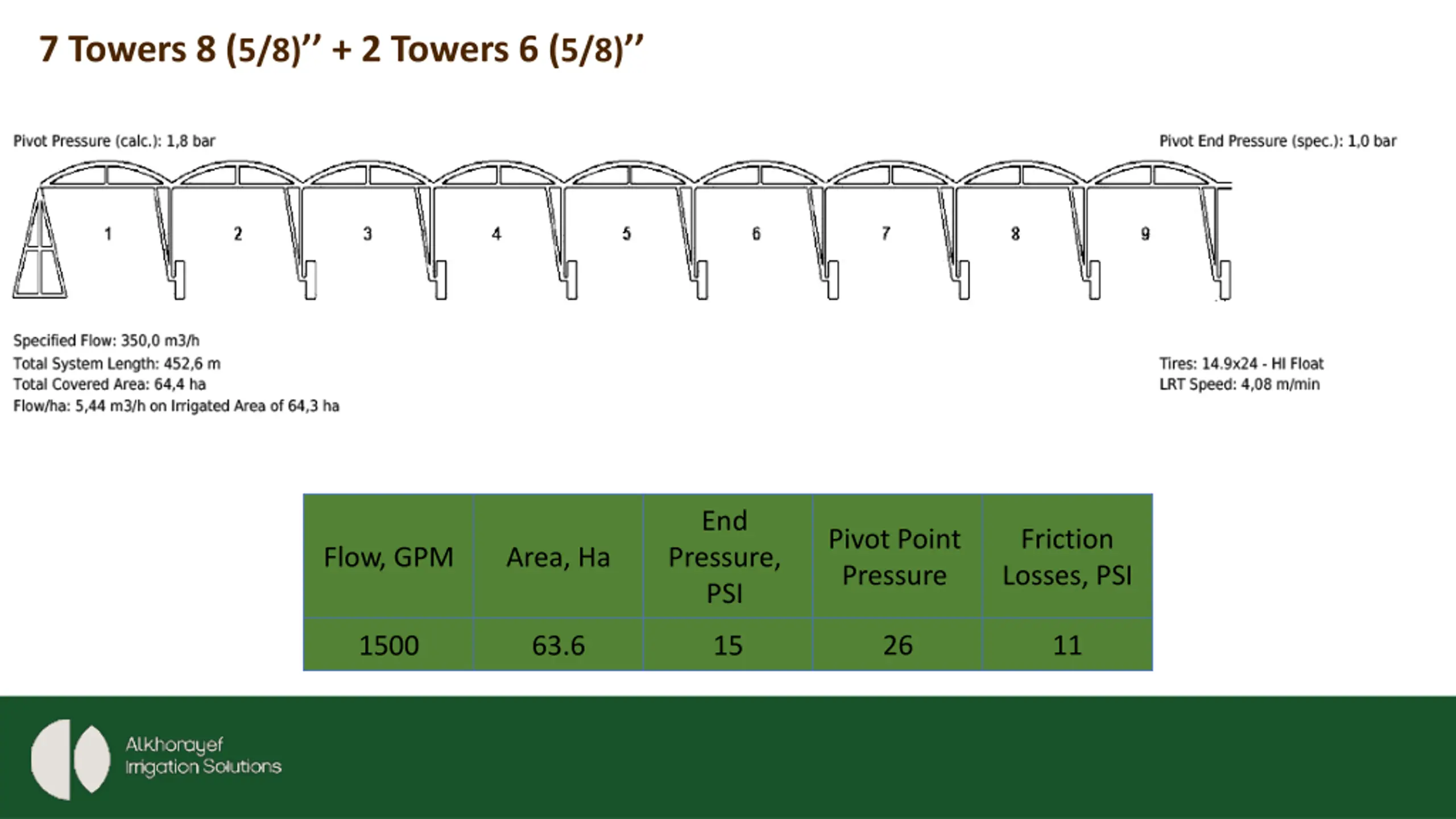 7 Towers 8 (5/8)’’ + 2 Towers 6 (5/8)’’

Pivot Pressure (calc.): 1,8 bar

Pivot End Pressure (spec.): 1,0 bar

1 2 3 4 5 6 7 8 9

Specified Flow: 350,0 m3/h
Total System Length: 452,6 m
Total Covered Area: 64,4 ha
Flow/ha: 5,44 m3/h on Irrigated Area of 64,3 ha

Tires: 14.9x24 - HI Float
LRT Speed: 4,08 m/min

| Flow, GPM | Area, Ha | End Pressure, PSI | Pivot Point Pressure | Friction Losses, PSI |
|---|---|---|---|---|
| 1500 | 63.6 | 15 | 26 | 11 |

Alkhorayef
Irrigation Solutions